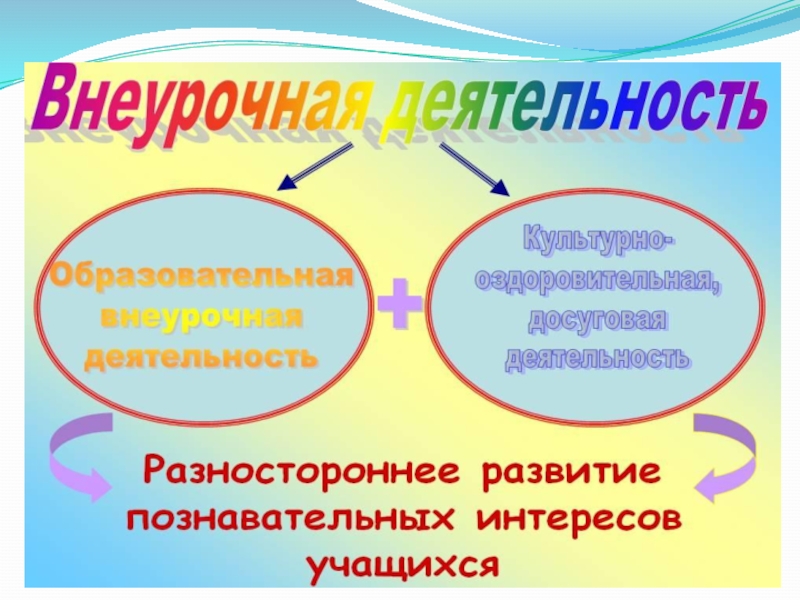 Внеурочная деятельность

Образовательная внеурочная деятельность

+

Культурно-оздоровительная, досуговая деятельность

Разностороннее развитие познавательных интересов учащихся